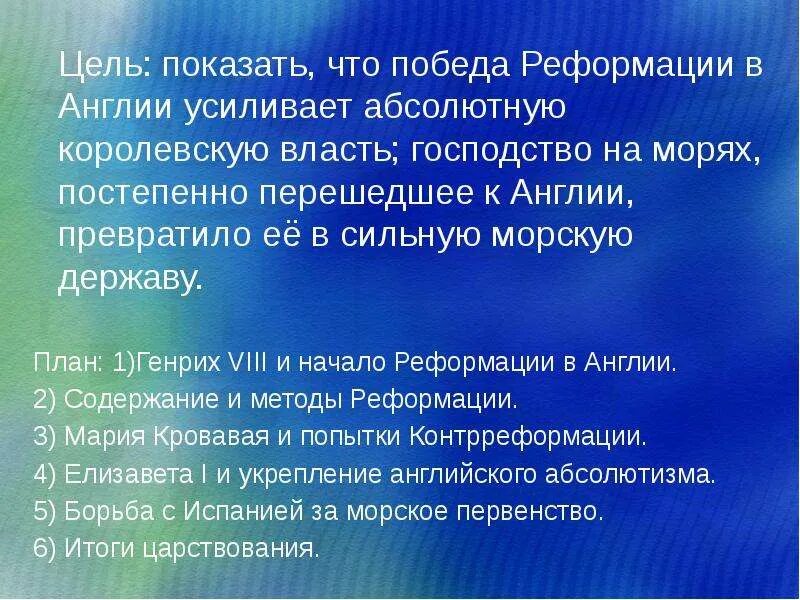 Цель: показать, что победа Реформации в Англии усиливает абсолютную королевскую власть; господство на морях, постепенно перешедшее к Англии, превратило её в сильную морскую державу.

План: 1)Генрих VIII и начало Реформации в Англии.
2) Содержание и методы Реформации.
3) Мария Кровавая и попытки Контрреформации.
4) Елизавета I и укрепление английского абсолютизма.
5) Борьба с Испанией за морское первенство.
6) Итоги царствования.